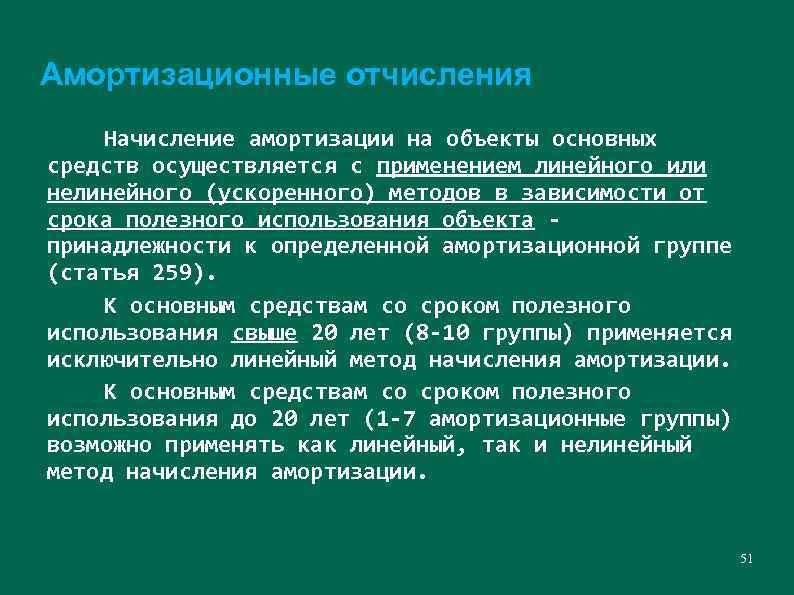 Амортизационные отчисления

Начисление амортизации на объекты основных средств осуществляется с применением линейного или нелинейного (ускоренного) методов в зависимости от срока полезного использования объекта - принадлежности к определенной амортизационной группе (статья 259).

К основным средствам со сроком полезного использования свыше 20 лет (8-10 группы) применяется исключительно линейный метод начисления амортизации.

К основным средствам со сроком полезного использования до 20 лет (1-7 амортизационные группы) возможно применять как линейный, так и нелинейный метод начисления амортизации.

51